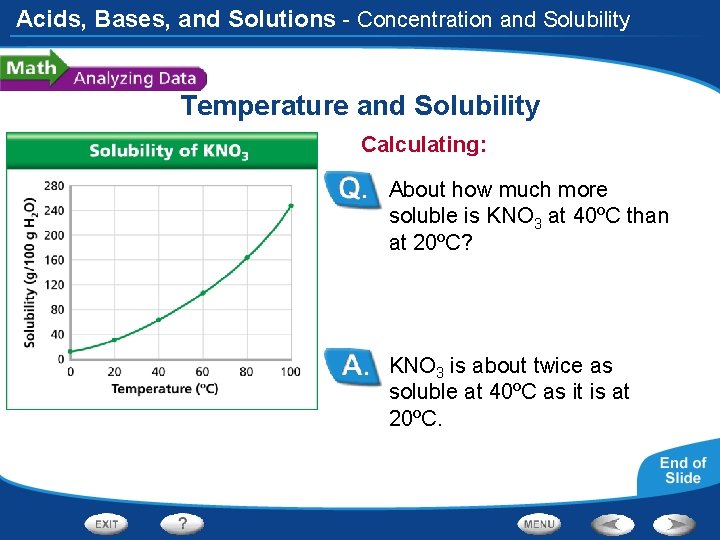 Acids, Bases, and Solutions - Concentration and Solubility

Math Analyzing Data

Temperature and Solubility

Solubility of $KNO_3$

Solubility (g/100 g $H_2O$)

280
240
200
160
120
80
40
0

0 20 40 60 80 100

Temperature (ºC)

Calculating:

Q. About how much more soluble is $KNO_3$ at 40ºC than at 20ºC?

A. $KNO_3$ is about twice as soluble at 40ºC as it is at 20ºC.

End of Slide

EXIT ? MENU